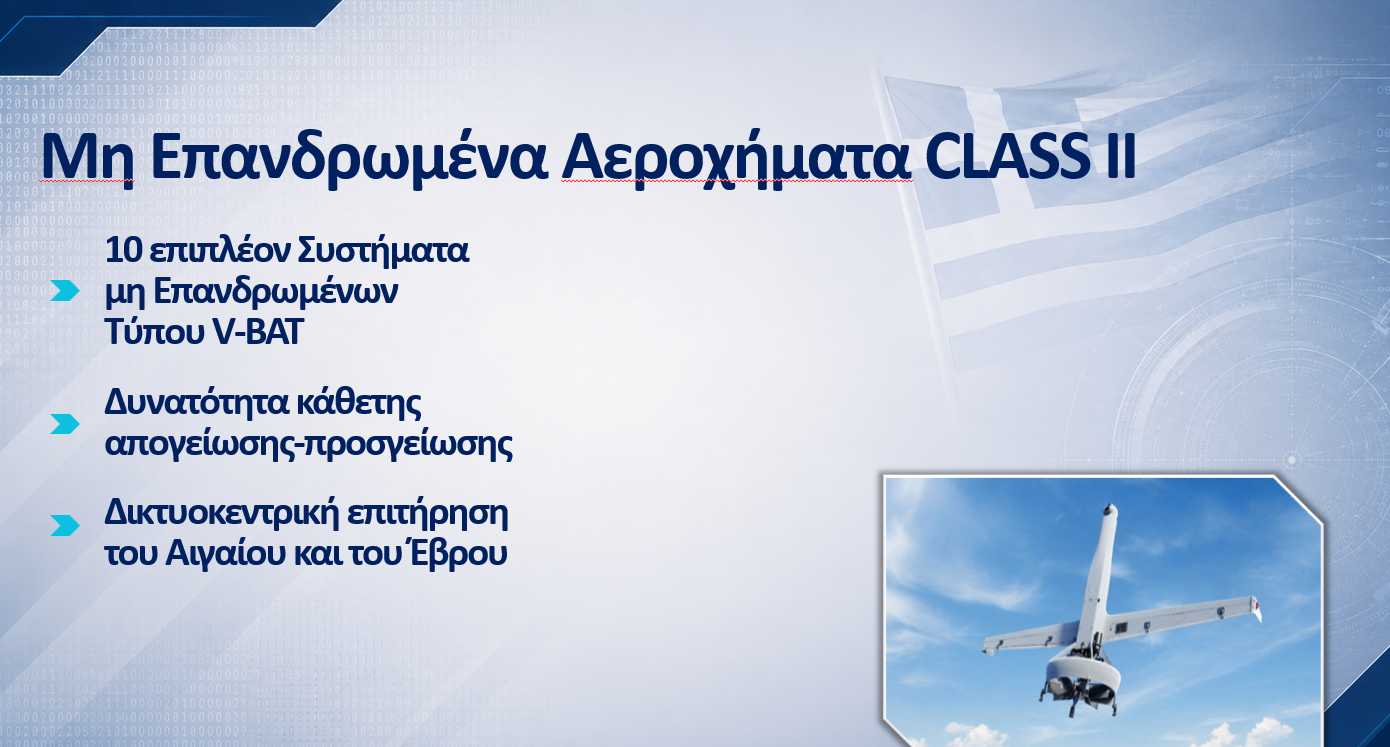 Μη Επανδρωμένα Αεροχήματα CLASS II

10 επιπλέον Συστήματα μη Επανδρωμένων Τύπου V-BAT

Δυνατότητα κάθετης απογείωσης-προσγείωσης

Δικτυοκεντρική επιτήρηση του Αιγαίου και του Έβρου